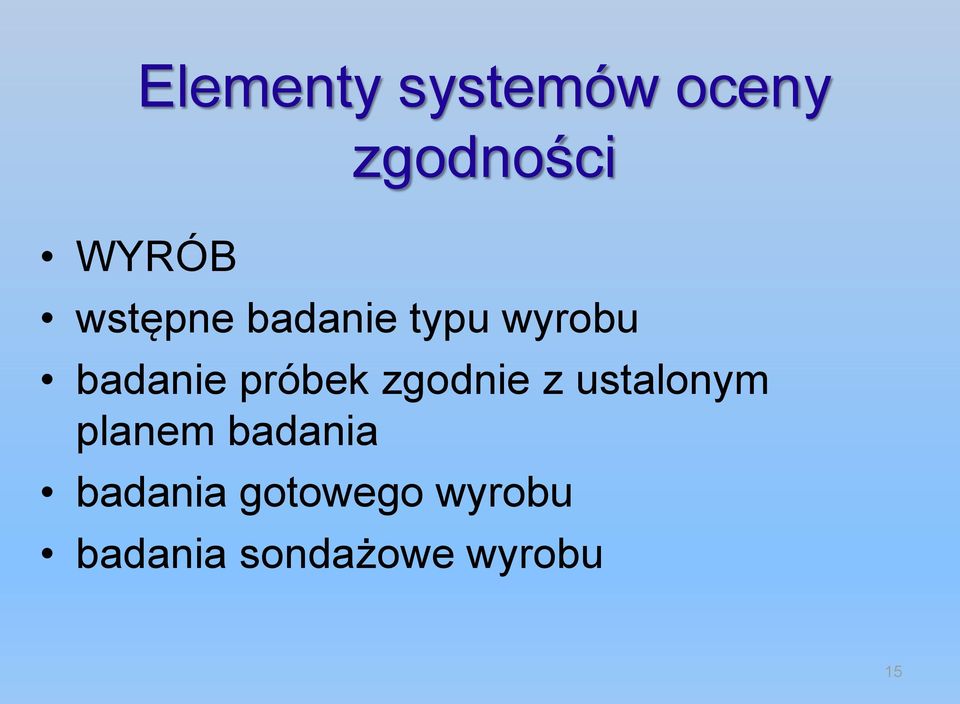 Elementy systemów oceny zgodności

• WYRÓB
• wstępne badanie typu wyrobu
• badanie próbek zgodnie z ustalonym planem badania
• badania gotowego wyrobu
• badania sondażowe wyrobu

15